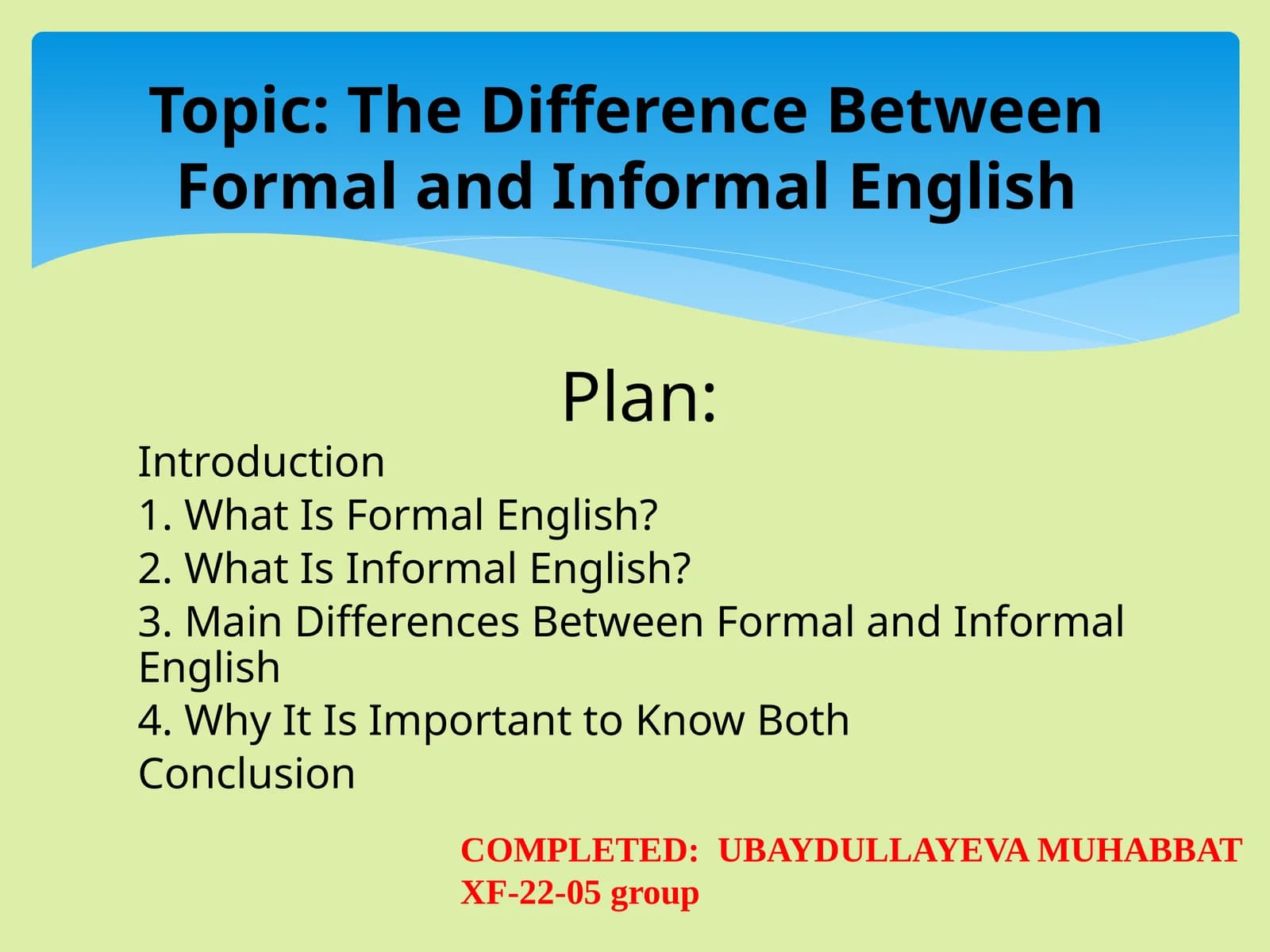 Topic: The Difference Between Formal and Informal English

Plan:

Introduction
1. What Is Formal English?
2. What Is Informal English?
3. Main Differences Between Formal and Informal English
4. Why It Is Important to Know Both
Conclusion

COMPLETED: UBAYDULLAYEVA MUHABBAT
XF-22-05 group